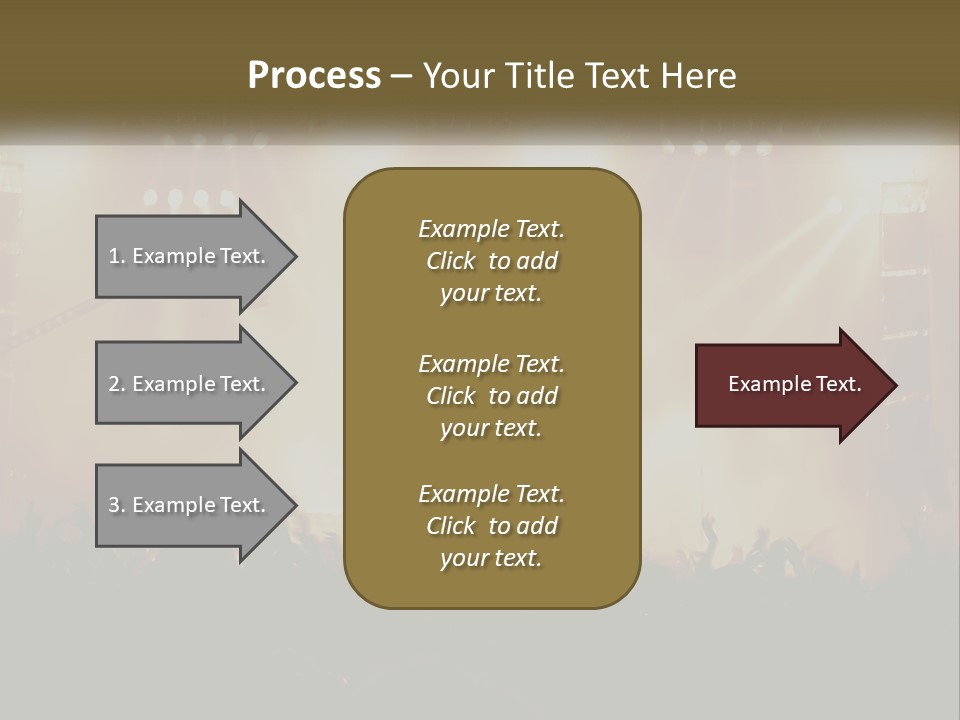 Process – Your Title Text Here

1. Example Text.

2. Example Text.

3. Example Text.

Example Text. Click to add your text.

Example Text. Click to add your text.

Example Text. Click to add your text.

Example Text.